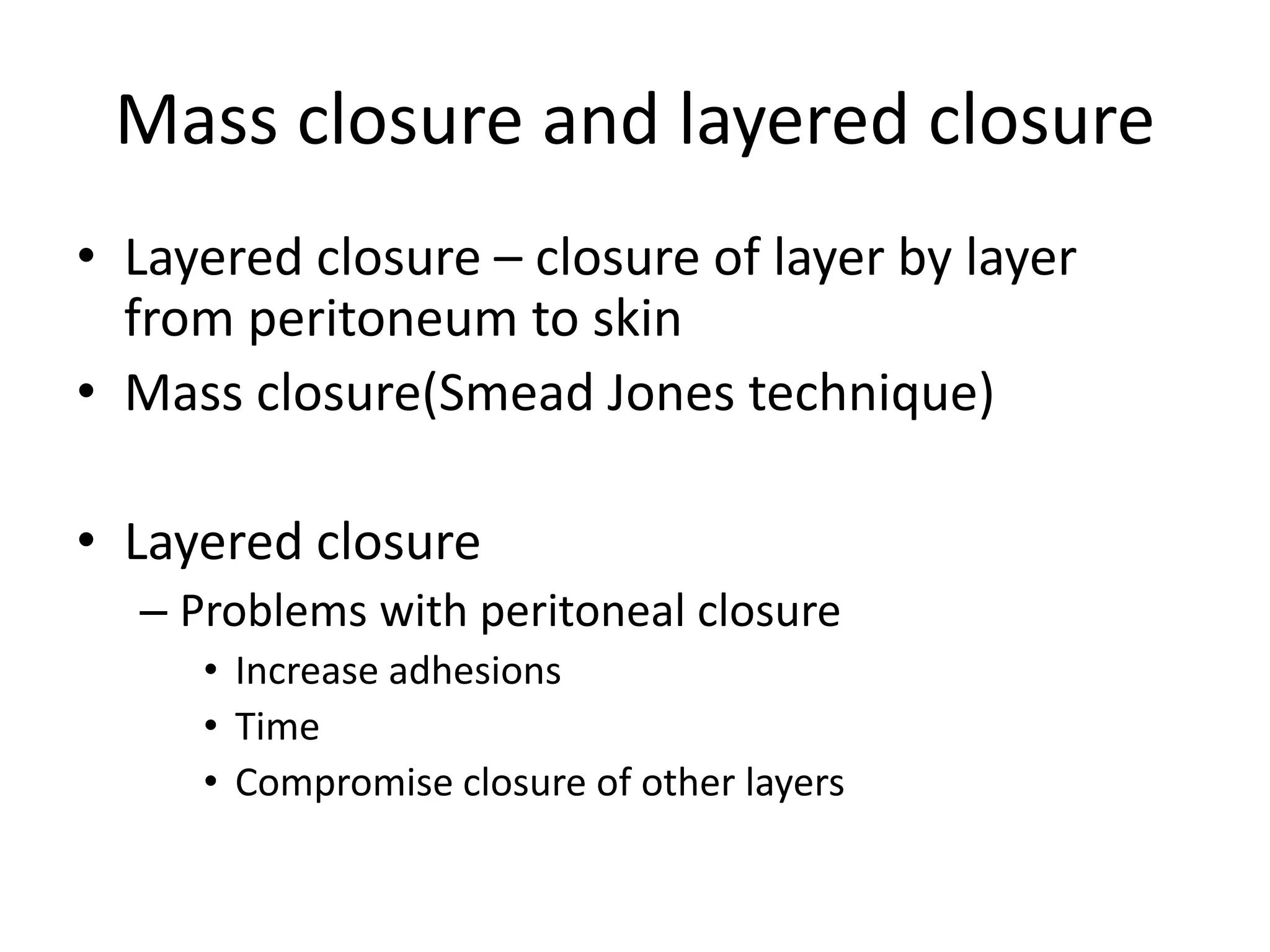 Mass closure and layered closure

• Layered closure – closure of layer by layer from peritoneum to skin
• Mass closure(Smead Jones technique)

• Layered closure
– Problems with peritoneal closure
• Increase adhesions
• Time
• Compromise closure of other layers